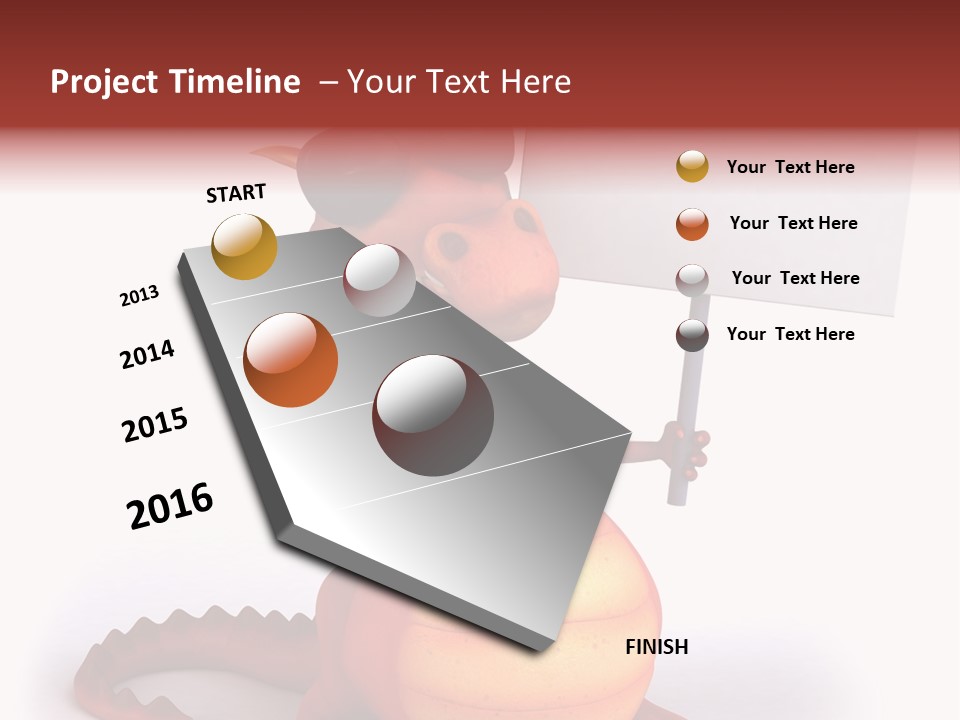 Project Timeline – Your Text Here

START

2013

2014

2015

2016

FINISH

Your Text Here

Your Text Here

Your Text Here

Your Text Here